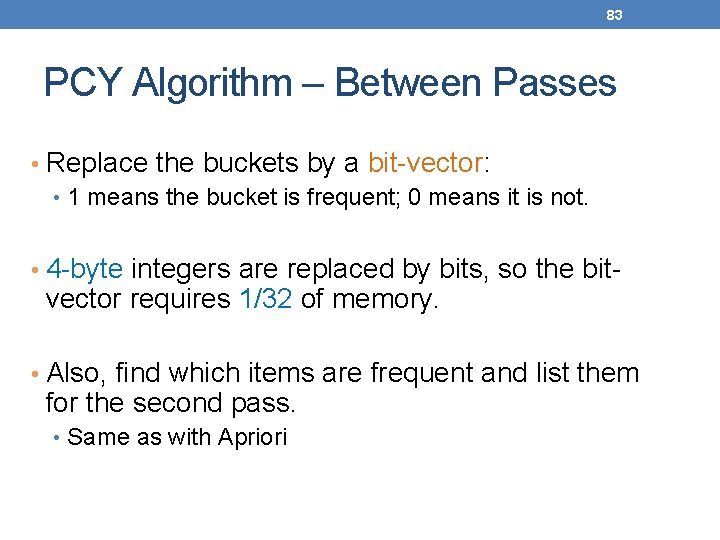 83

PCY Algorithm – Between Passes

• Replace the buckets by a bit-vector:
  • 1 means the bucket is frequent; 0 means it is not.

• 4-byte integers are replaced by bits, so the bit-vector requires 1/32 of memory.

• Also, find which items are frequent and list them for the second pass.
  • Same as with Apriori